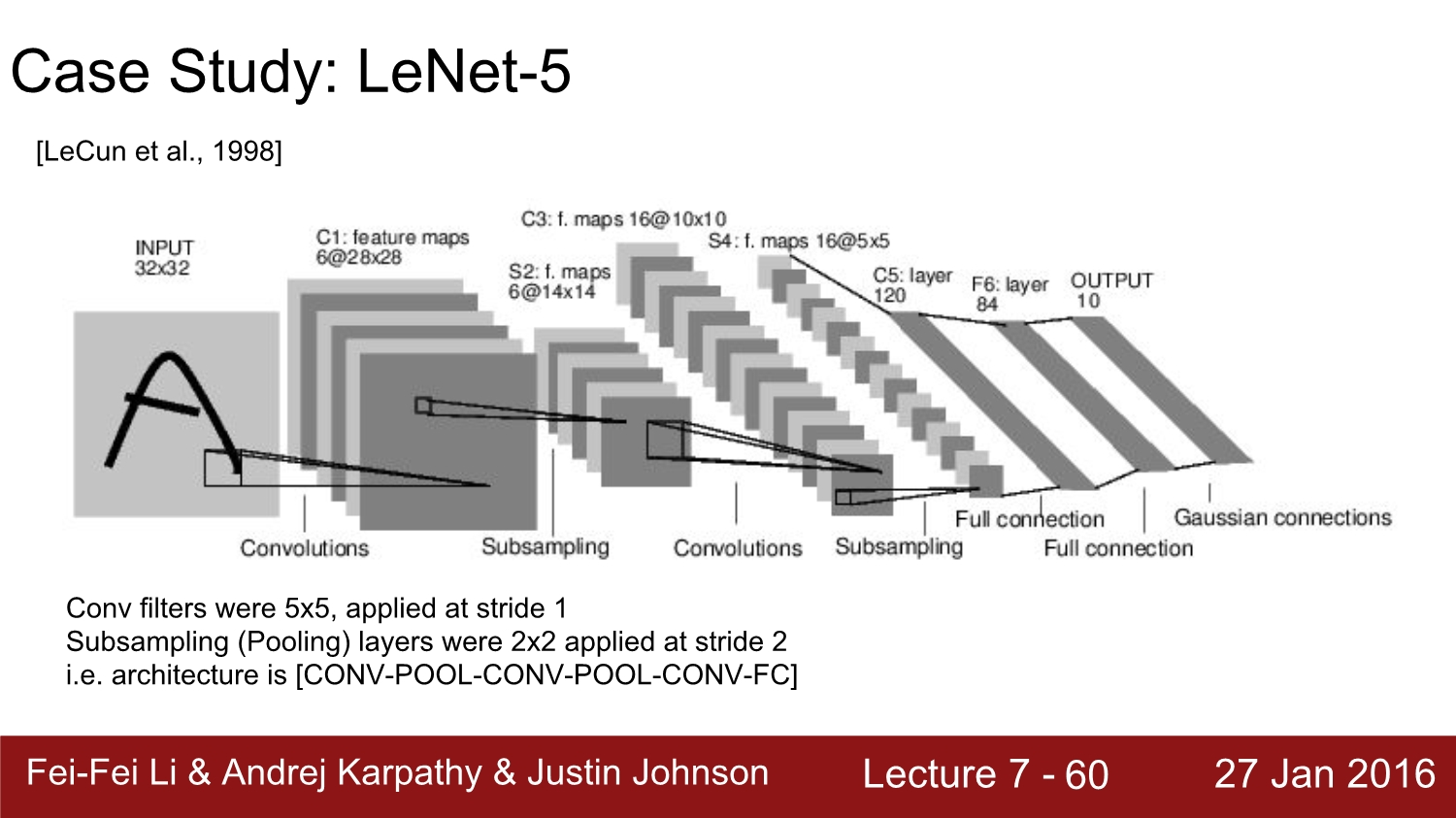 Case Study: LeNet-5

[LeCun et al., 1998]

INPUT
32x32

C1: feature maps
6@28x28

S2: f. maps
6@14x14

C3: f. maps 16@10x10

S4: f. maps 16@5x5

C5: layer
120

F6: layer
84

OUTPUT
10

Convolutions

Subsampling

Convolutions

Subsampling

Full connection

Full connection

Gaussian connections

Conv filters were 5x5, applied at stride 1
Subsampling (Pooling) layers were 2x2 applied at stride 2
i.e. architecture is [CONV-POOL-CONV-POOL-CONV-FC]

Fei-Fei Li & Andrej Karpathy & Justin Johnson

Lecture 7 - 60

27 Jan 2016